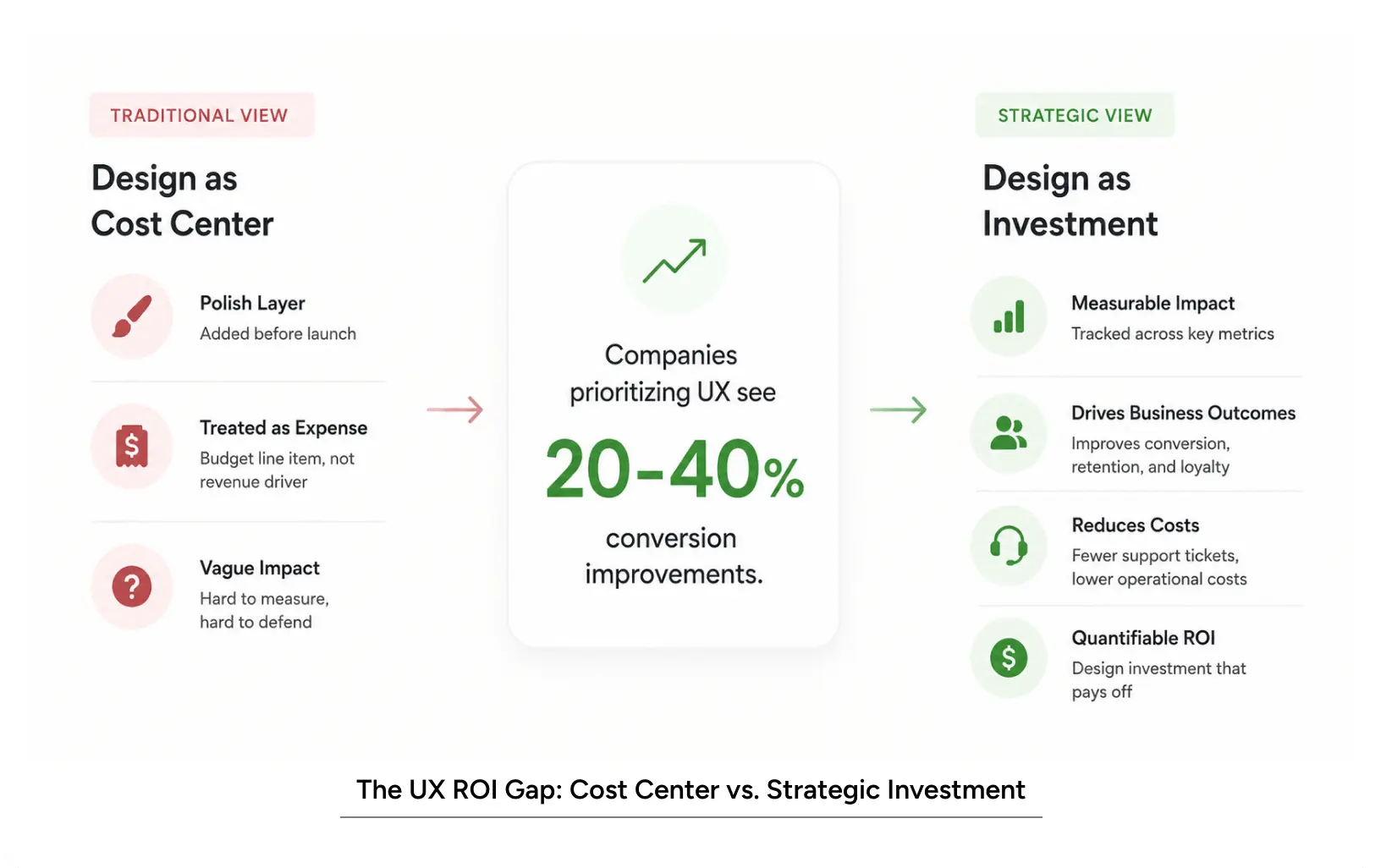 TRADITIONAL VIEW

Design as Cost Center

Polish Layer
Added before launch

Treated as Expense
Budget line item, not revenue driver

Vague Impact
Hard to measure, hard to defend

Companies prioritizing UX see

20-40%

conversion improvements.

STRATEGIC VIEW

Design as Investment

Measurable Impact
Tracked across key metrics

Drives Business Outcomes
Improves conversion, retention, and loyalty

Reduces Costs
Fewer support tickets, lower operational costs

Quantifiable ROI
Design investment that pays off

The UX ROI Gap: Cost Center vs. Strategic Investment